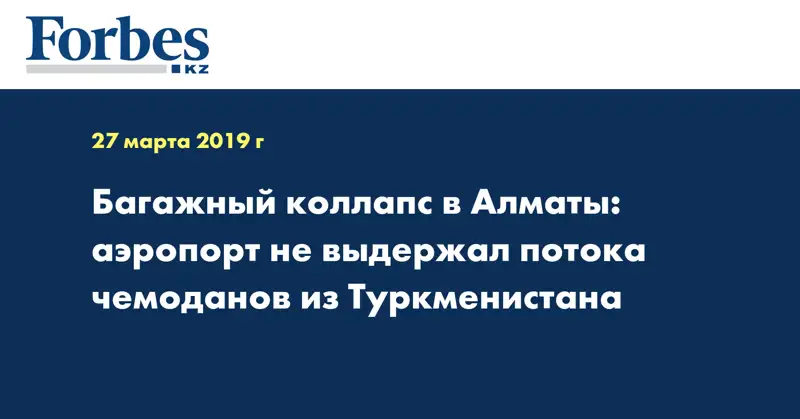 Forbes
KZ

27 марта 2019 г

Багажный коллапс в Алматы: аэропорт не выдержал потока чемоданов из Туркменистана